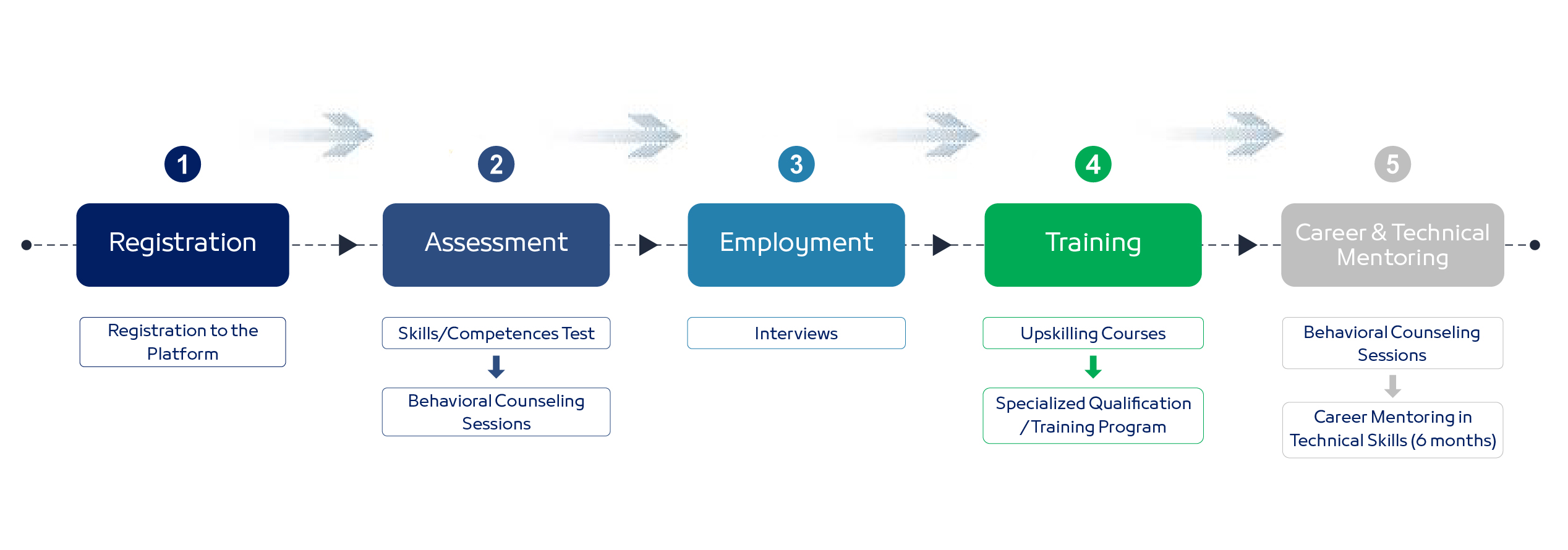 1

Registration

Registration to the Platform

2

Assessment

Skills/Competences Test

Behavioral Counseling Sessions

3

Employment

Interviews

4

Training

Upskilling Courses

Specialized Qualification / Training Program

5

Career & Technical Mentoring

Behavioral Counseling Sessions

Career Mentoring in Technical Skills (6 months)